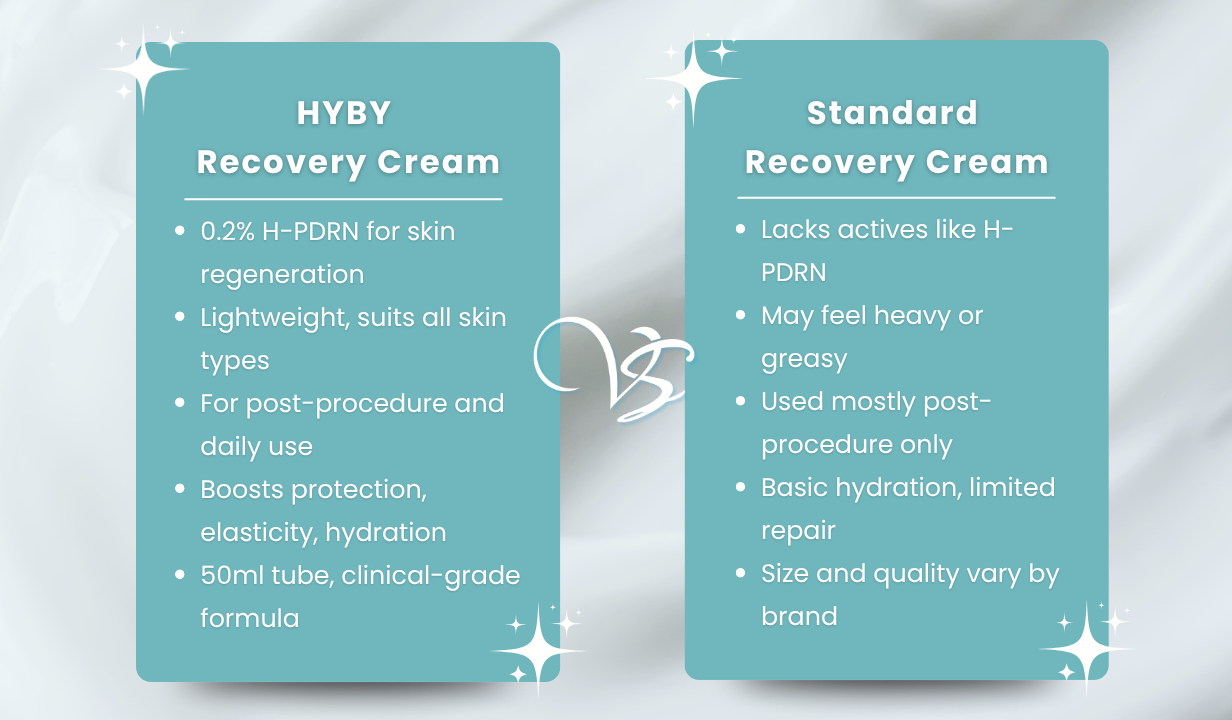 HYBY
Recovery Cream

- 0.2% H-PDRN for skin regeneration
- Lightweight, suits all skin types
- For post-procedure and daily use
- Boosts protection, elasticity, hydration
- 50ml tube, clinical-grade formula

VS

Standard
Recovery Cream

- Lacks actives like H-PDRN
- May feel heavy or greasy
- Used mostly post-procedure only
- Basic hydration, limited repair
- Size and quality vary by brand